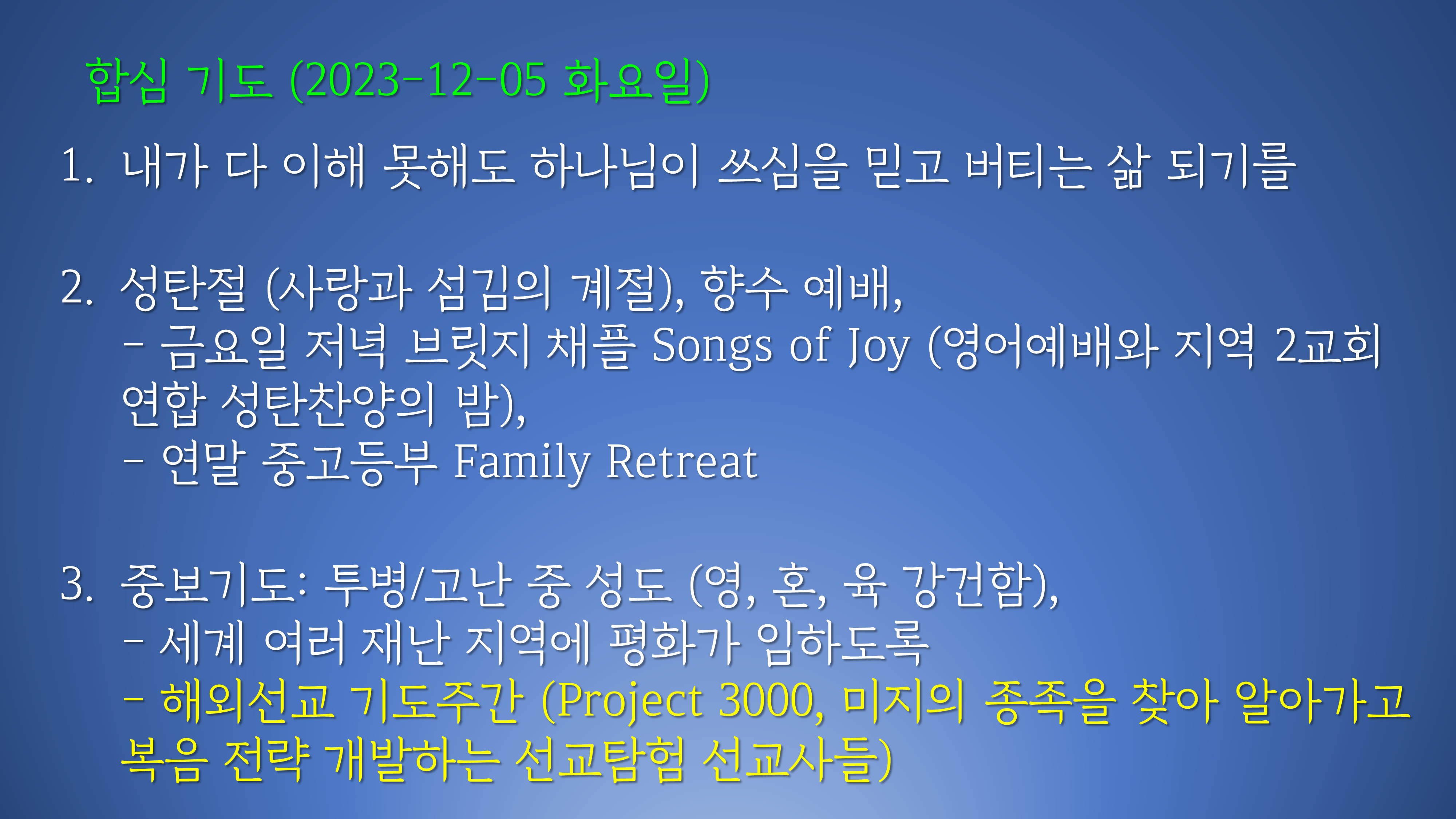 합심 기도 (2023-12-05 화요일)

1. 내가 다 이해 못해도 하나님이 쓰심을 믿고 버티는 삶 되기를

2. 성탄절 (사랑과 섬김의 계절), 향수 예배,
- 금요일 저녁 브릿지 채플 Songs of Joy (영어예배와 지역 2교회 연합 성탄찬양의 밤),
- 연말 중고등부 Family Retreat

3. 중보기도: 투병/고난 중 성도 (영, 혼, 육 강건함),
- 세계 여러 재난 지역에 평화가 임하도록
- 해외선교 기도주간 (Project 3000, 미지의 종족을 찾아 알아가고 복음 전략 개발하는 선교탐험 선교사들)